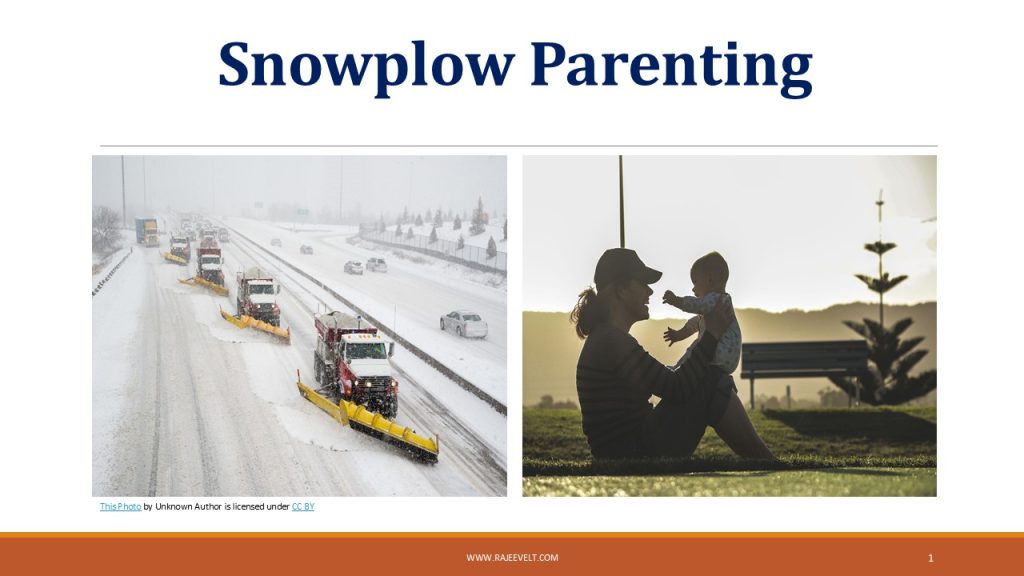 Snowplow Parenting

This Photo by Unknown Author is licensed under CC BY

WWW.RAJEEVELT.COM

1